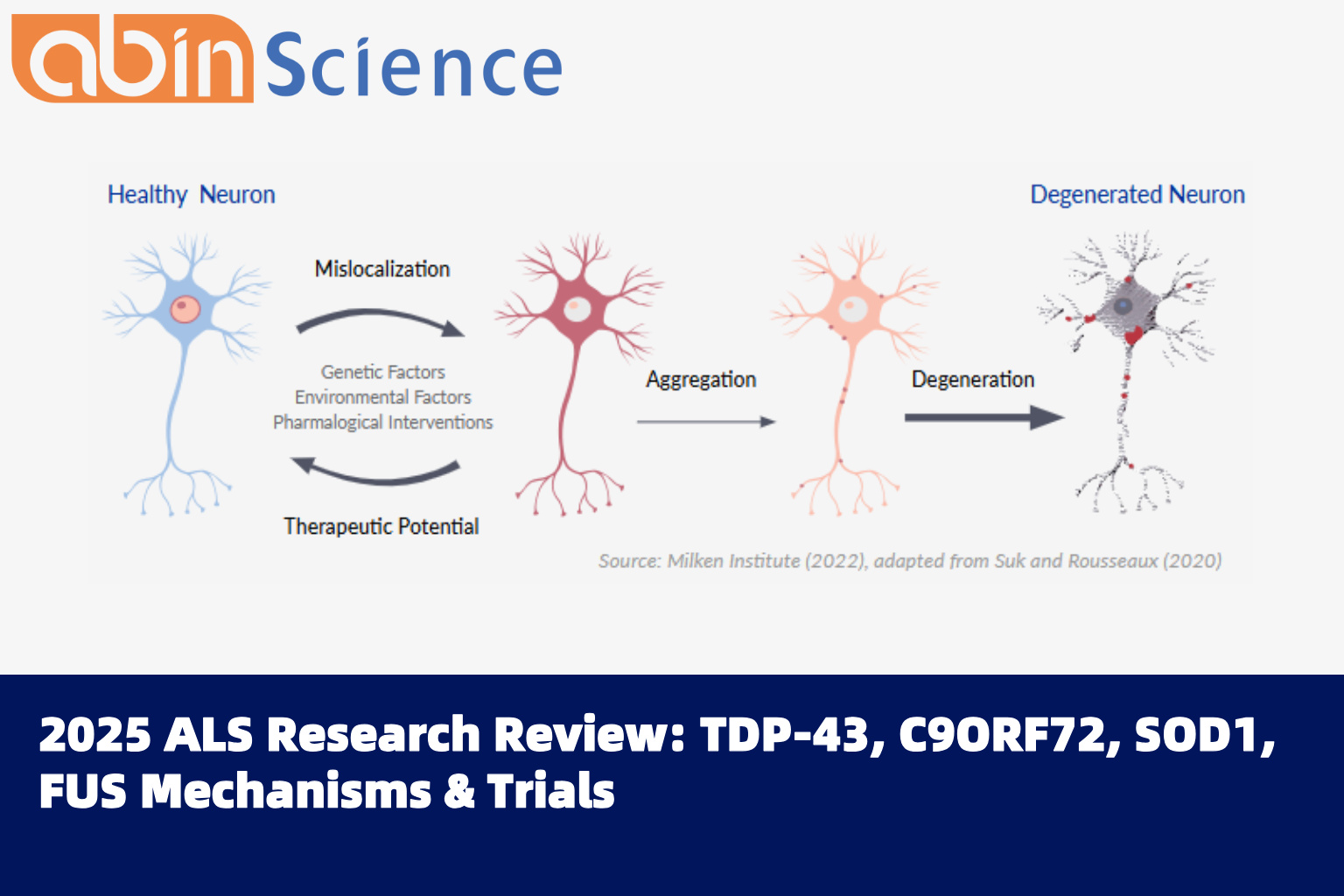 abin Science

Healthy Neuron

Degenerated Neuron

Mislocalization

Genetic Factors
Environmental Factors
Pharmalogical Interventions

Therapeutic Potential

Aggregation

Degeneration

Source: Milken Institute (2022), adapted from Suk and Rousseaux (2020)

2025 ALS Research Review: TDP-43, C9ORF72, SOD1, FUS Mechanisms & Trials